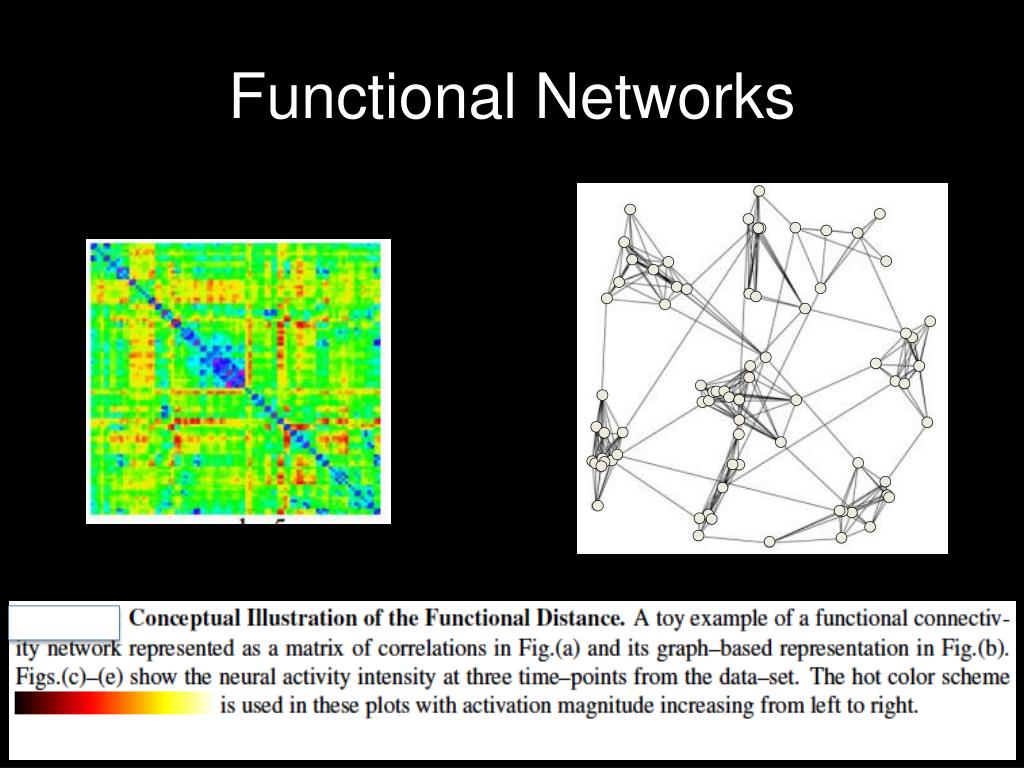 Functional Networks

Conceptual Illustration of the Functional Distance. A toy example of a functional connectivity network represented as a matrix of correlations in Fig.(a) and its graph–based representation in Fig.(b). Figs.(c)–(e) show the neural activity intensity at three time–points from the data–set. The hot color scheme is used in these plots with activation magnitude increasing from left to right.